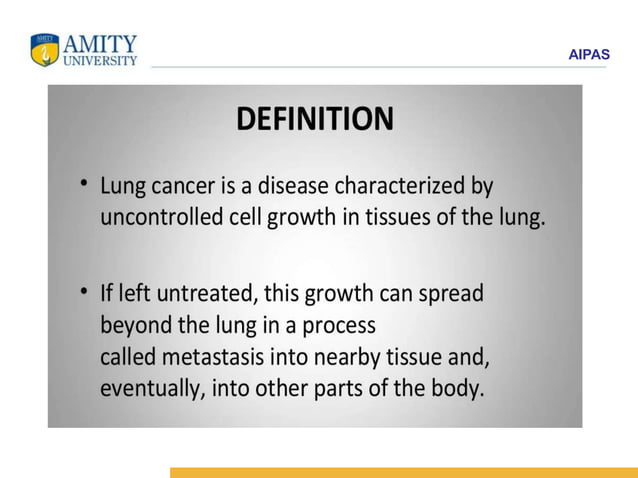 AMITY
UNIVERSITY

AIPAS

DEFINITION

• Lung cancer is a disease characterized by uncontrolled cell growth in tissues of the lung.

• If left untreated, this growth can spread beyond the lung in a process called metastasis into nearby tissue and, eventually, into other parts of the body.